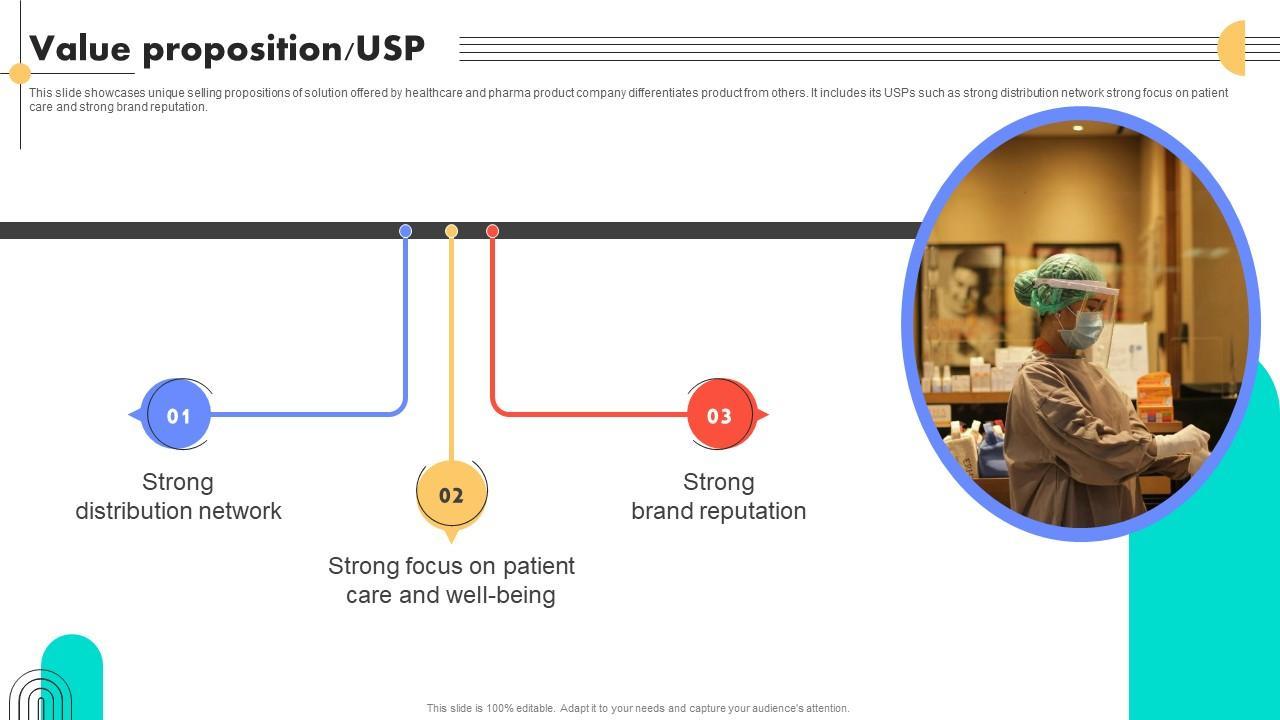 Value proposition/USP

This slide showcases unique selling propositions of solution offered by healthcare and pharma product company differentiates product from others. It includes its USPs such as strong distribution network strong focus on patient care and strong brand reputation.

01

Strong distribution network

02

Strong focus on patient care and well-being

03

Strong brand reputation

This slide is 100% editable. Adapt it to your needs and capture your audience's attention.